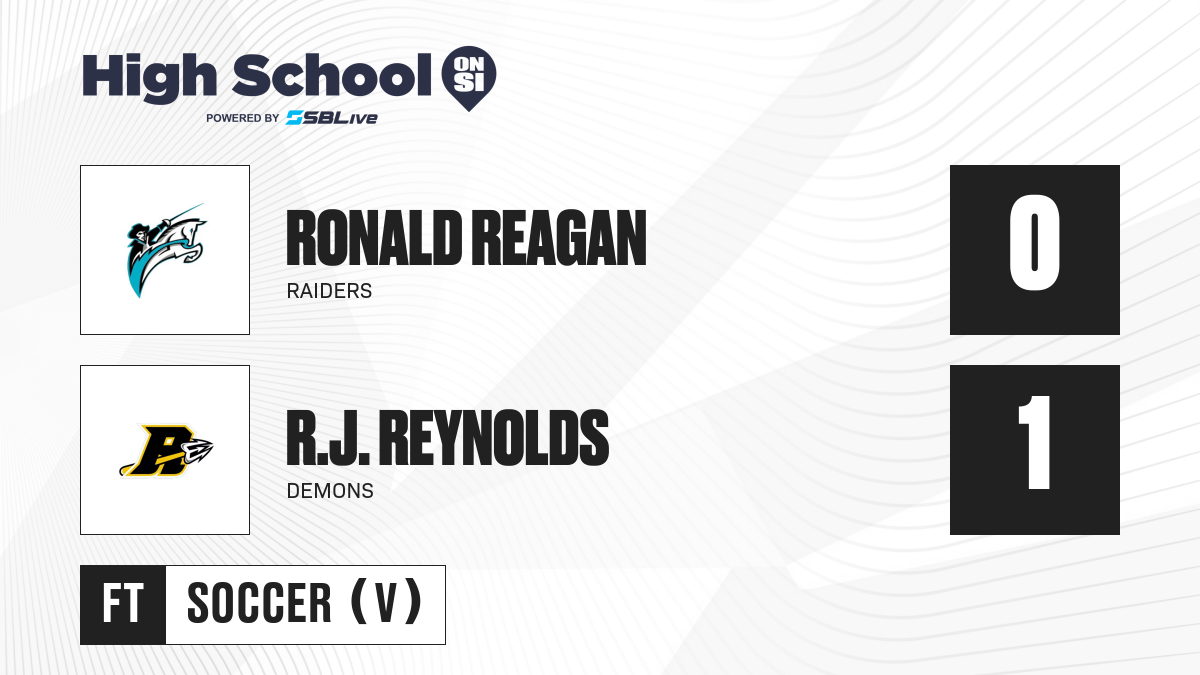 High School ON SI
POWERED BY SBLive

RONALD REAGAN
RAIDERS
0

R.J. REYNOLDS
DEMONS
1

FT
SOCCER (V)